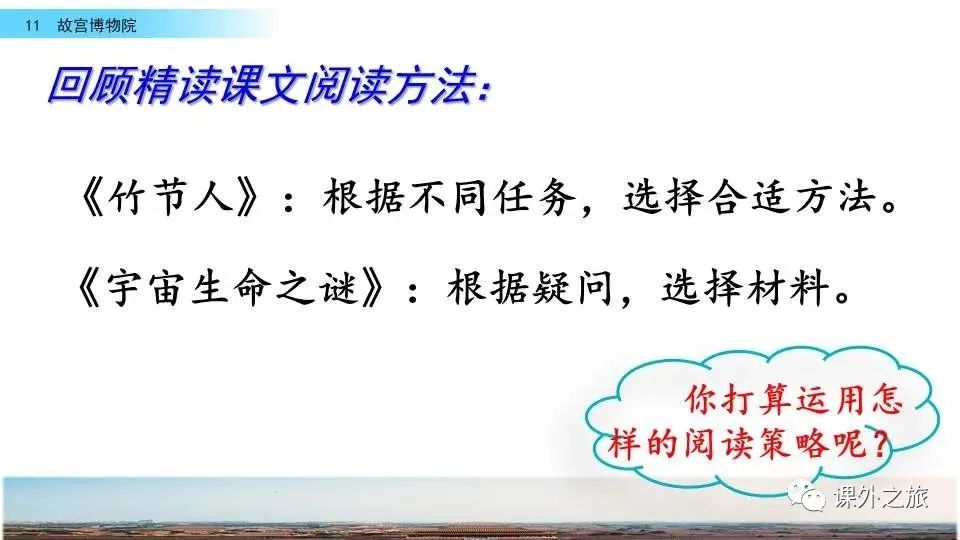 11 故宫博物院

回顾精读课文阅读方法:

《竹节人》：根据不同任务，选择合适方法。

《宇宙生命之谜》：根据疑问，选择材料。

你打算运用怎样的阅读策略呢？

课外之旅